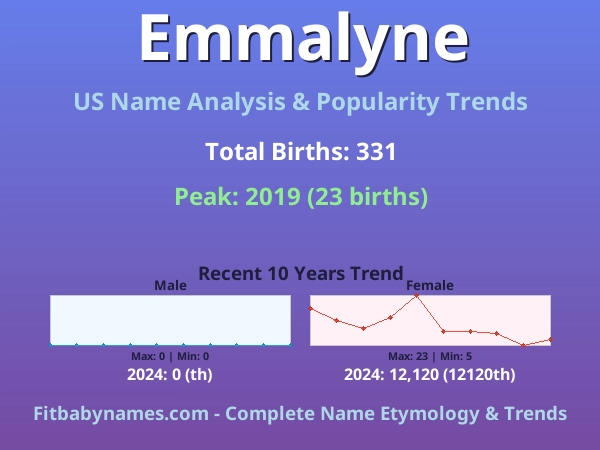 Emmalyne

US Name Analysis & Popularity Trends

Total Births: 331

Peak: 2019 (23 births)

Recent 10 Years Trend

Male

Max: 0 | Min: 0

2024: 0 (th)

Female

Max: 23 | Min: 5

2024: 12,120 (12120th)

Fitbabynames.com - Complete Name Etymology & Trends